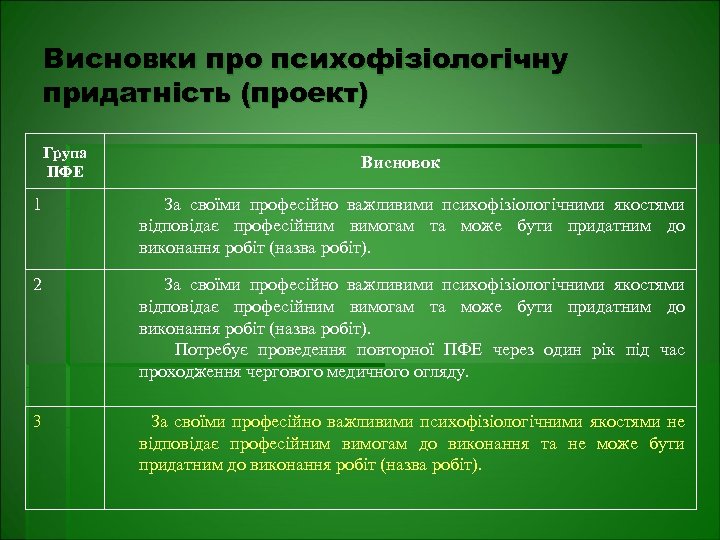 Висновки про психофізіологічну придатність (проект)

| Група ПФЕ | Висновок |
|---|---|
| 1 | За своїми професійно важливими психофізіологічними якостями відповідає професійним вимогам та може бути придатним до виконання робіт (назва робіт). |
| 2 | За своїми професійно важливими психофізіологічними якостями відповідає професійним вимогам та може бути придатним до виконання робіт (назва робіт). Потребує проведення повторної ПФЕ через один рік під час проходження чергового медичного огляду. |
| 3 | За своїми професійно важливими психофізіологічними якостями не відповідає професійним вимогам до виконання та не може бути придатним до виконання робіт (назва робіт). |